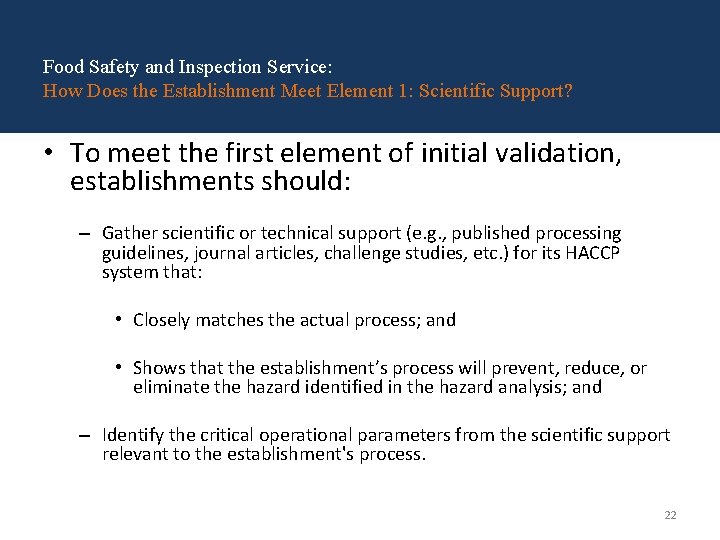 Food Safety and Inspection Service:
How Does the Establishment Meet Element 1: Scientific Support?

• To meet the first element of initial validation, establishments should:

– Gather scientific or technical support (e.g., published processing guidelines, journal articles, challenge studies, etc.) for its HACCP system that:

• Closely matches the actual process; and

• Shows that the establishment's process will prevent, reduce, or eliminate the hazard identified in the hazard analysis; and

– Identify the critical operational parameters from the scientific support relevant to the establishment's process.

22